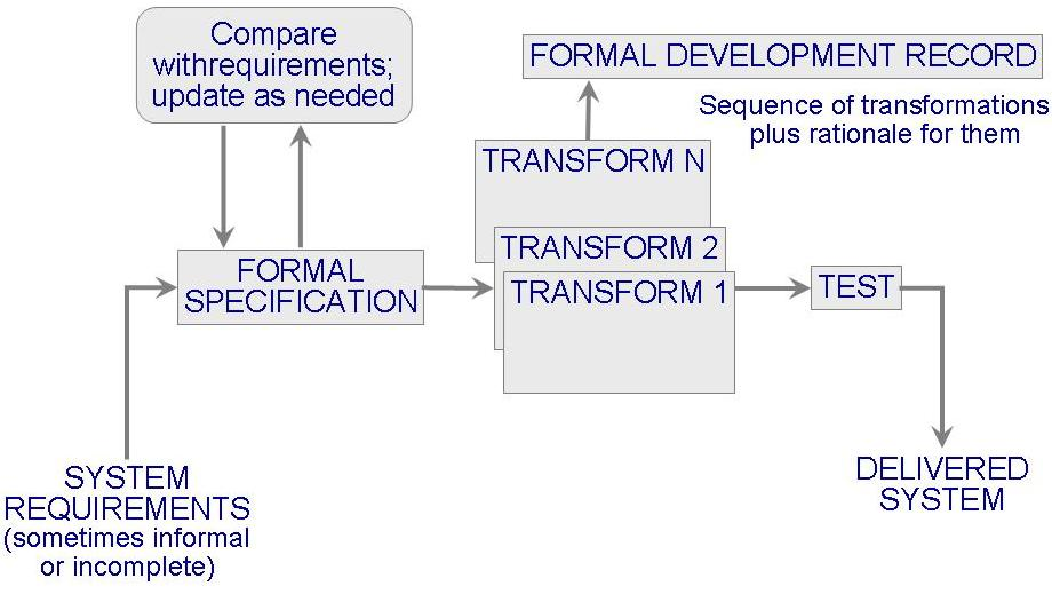 Compare withrequirements; update as needed

FORMAL DEVELOPMENT RECORD

Sequence of transformations plus rationale for them

TRANSFORM N

TRANSFORM 2

TRANSFORM 1

FORMAL SPECIFICATION

TEST

SYSTEM REQUIREMENTS (sometimes informal or incomplete)

DELIVERED SYSTEM